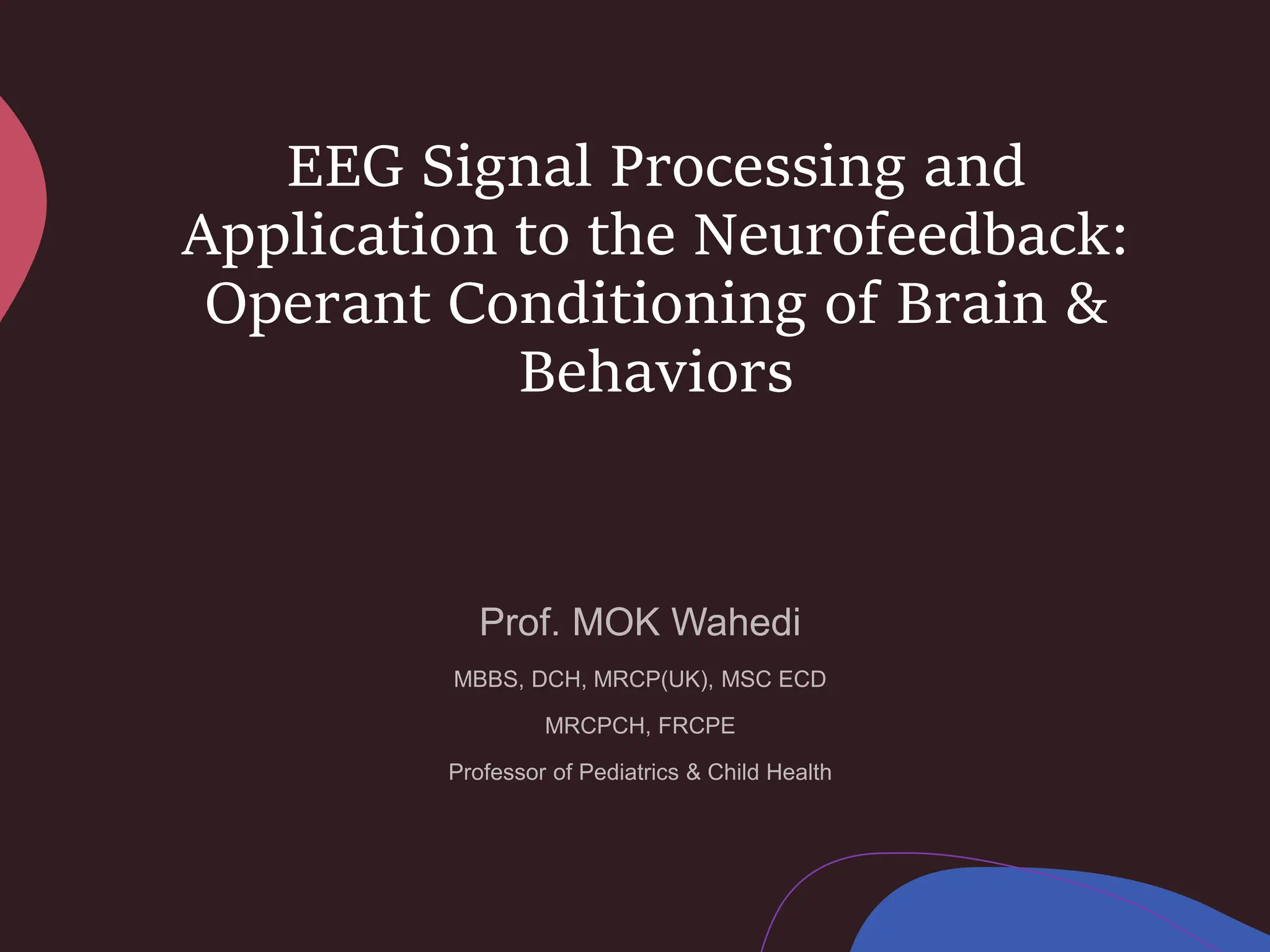 EEG Signal Processing and Application to the Neurofeedback: Operant Conditioning of Brain & Behaviors

Prof. MOK Wahedi

MBBS, DCH, MRCP(UK), MSC ECD

MRCPCH, FRCPE

Professor of Pediatrics & Child Health